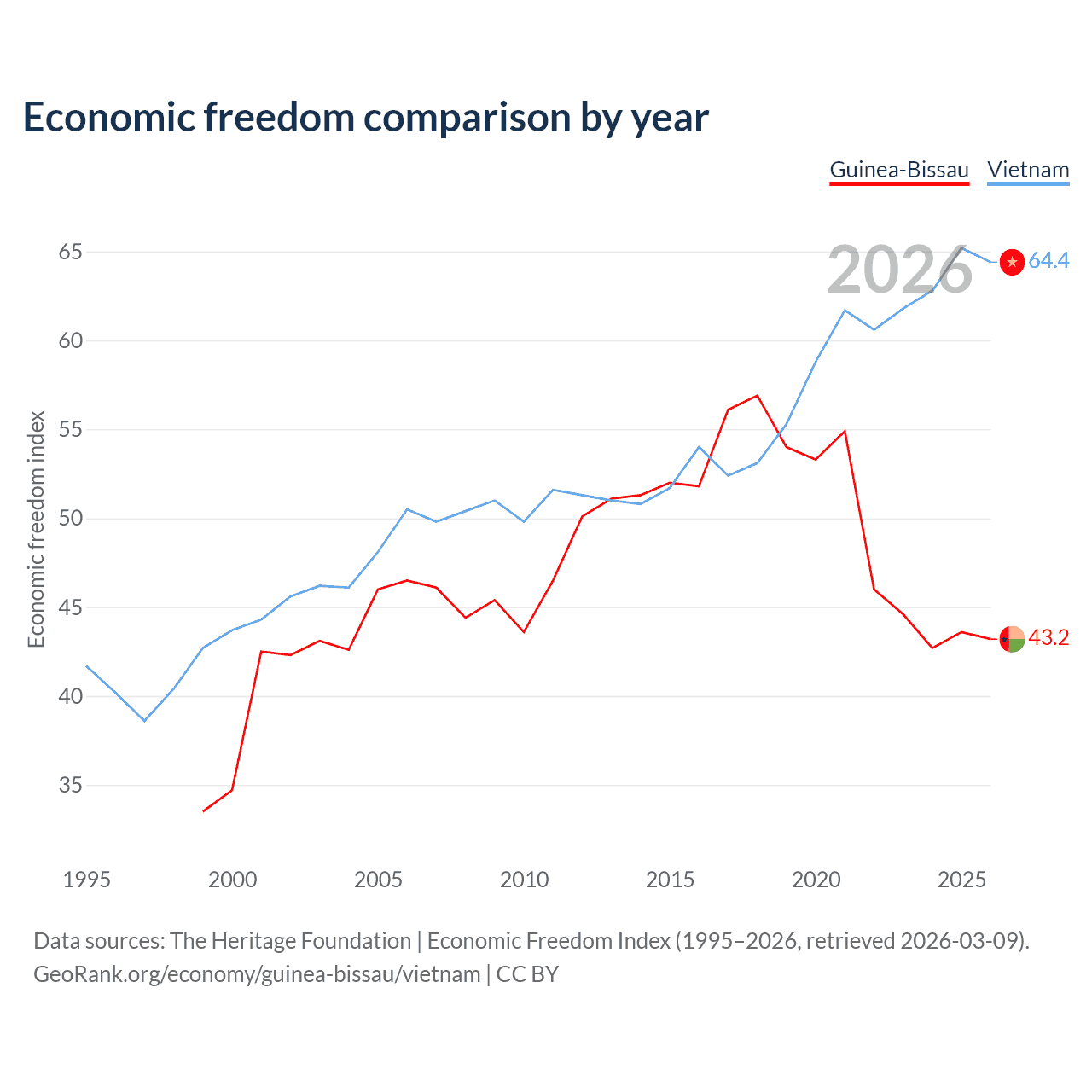 Economic freedom comparison by year

Guinea-Bissau Vietnam

2026

Economic freedom index

65
60
55
50
45
40
35

64.4
43.2

1995 2000 2005 2010 2015 2020 2025

Data sources: The Heritage Foundation | Economic Freedom Index (1995–2026, retrieved 2026-03-09).
GeoRank.org/economy/guinea-bissau/vietnam | CC BY